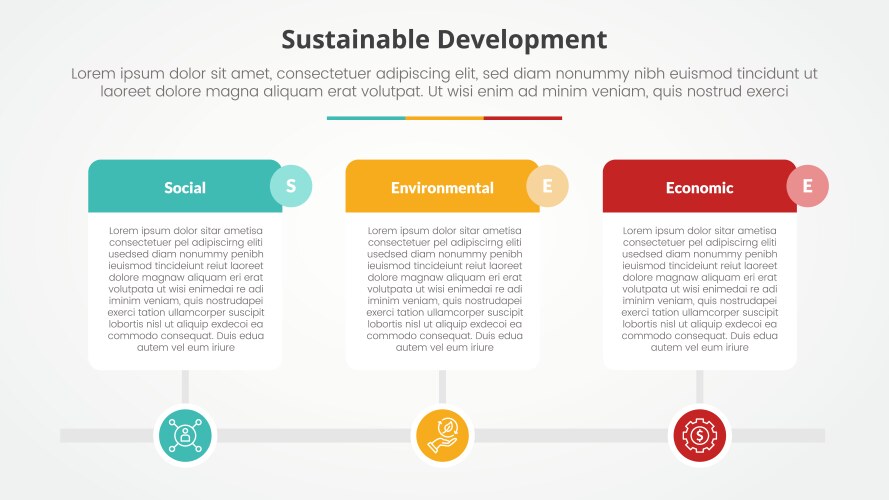 Sustainable Development

Lorem ipsum dolor sit amet, consectetuer adipiscing elit, sed diam nonummy nibh euismod tincidunt ut laoreet dolore magna aliquam erat volutpat. Ut wisi enim ad minim veniam, quis nostrud exerci

Social S

Lorem ipsum dolor sitar ametisa consectetuer pel adipiscirng eliti usedsed diam nonummy penibh ieuismod tincideiunt reiut laoreet dolore magnaw aliquam eri erat volutpata ut wisi enimedai re adi iminim veniam, quis nostrudapei exerci tation ullamcorper suscipit lobortis nisl ut aliquip exdecoi ea commodo consequat. Duis edua autem vel eum iriure

Environmental E

Lorem ipsum dolor sitar ametisa consectetuer pel adipiscirng eliti usedsed diam nonummy penibh ieuismod tincideiunt reiut laoreet dolore magnaw aliquam eri erat volutpata ut wisi enimedai re adi iminim veniam, quis nostrudapei exerci tation ullamcorper suscipit lobortis nisl ut aliquip exdecoi ea commodo consequat. Duis edua autem vel eum iriure

Economic E

Lorem ipsum dolor sitar ametisa consectetuer pel adipiscirng eliti usedsed diam nonummy penibh ieuismod tincideiunt reiut laoreet dolore magnaw aliquam eri erat volutpata ut wisi enimedai re adi iminim veniam, quis nostrudapei exerci tation ullamcorper suscipit lobortis nisl ut aliquip exdecoi ea commodo consequat. Duis edua autem vel eum iriure